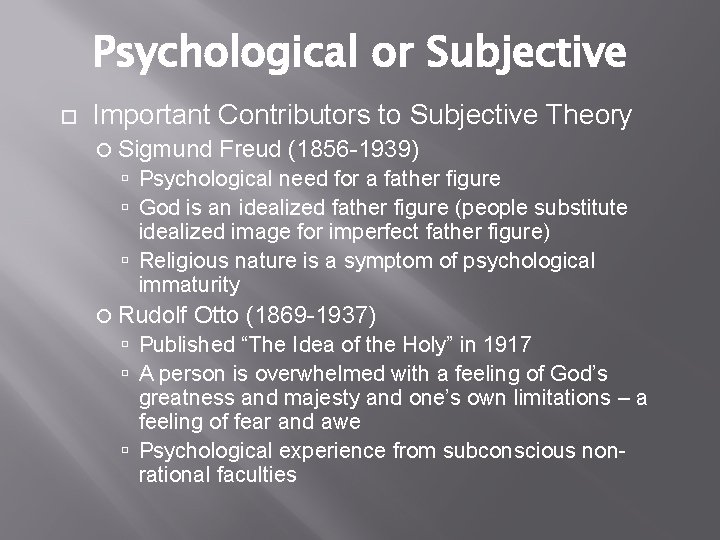 Psychological or Subjective

Important Contributors to Subjective Theory

Sigmund Freud (1856-1939)

Psychological need for a father figure

God is an idealized father figure (people substitute idealized image for imperfect father figure)

Religious nature is a symptom of psychological immaturity

Rudolf Otto (1869-1937)

Published “The Idea of the Holy” in 1917

A person is overwhelmed with a feeling of God’s greatness and majesty and one’s own limitations – a feeling of fear and awe

Psychological experience from subconscious non-rational faculties